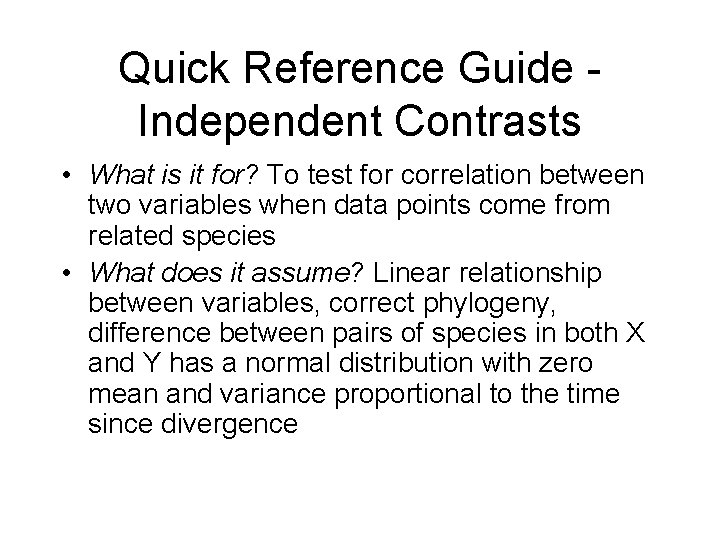 Quick Reference Guide - Independent Contrasts

• What is it for? To test for correlation between two variables when data points come from related species
• What does it assume? Linear relationship between variables, correct phylogeny, difference between pairs of species in both X and Y has a normal distribution with zero mean and variance proportional to the time since divergence